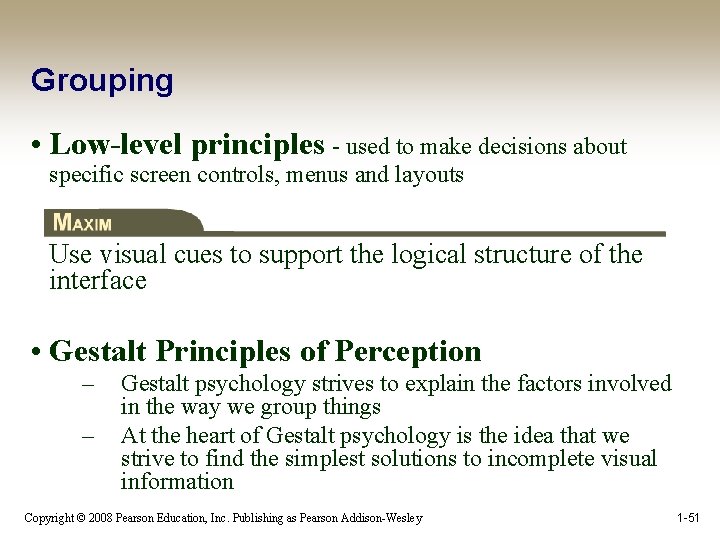 Grouping

• Low-level principles - used to make decisions about specific screen controls, menus and layouts

MAXIM

Use visual cues to support the logical structure of the interface

• Gestalt Principles of Perception

– Gestalt psychology strives to explain the factors involved in the way we group things

– At the heart of Gestalt psychology is the idea that we strive to find the simplest solutions to incomplete visual information

Copyright © 2008 Pearson Education, Inc. Publishing as Pearson Addison-Wesley

1-51